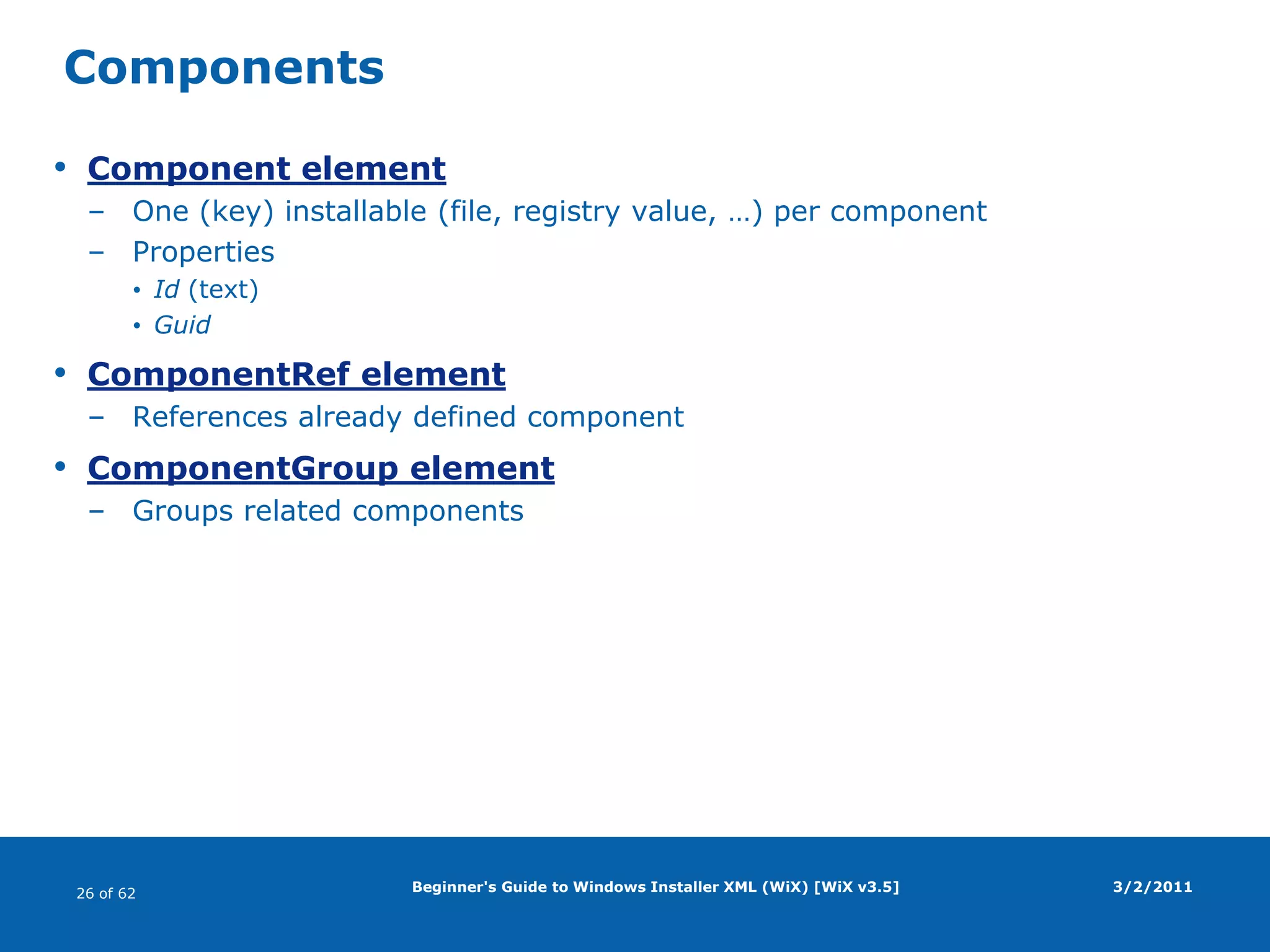 Components

• Component element
– One (key) installable (file, registry value, …) per component
– Properties
• Id (text)
• Guid

• ComponentRef element
– References already defined component

• ComponentGroup element
– Groups related components

26 of 62

Beginner's Guide to Windows Installer XML (WiX) [WiX v3.5]

3/2/2011